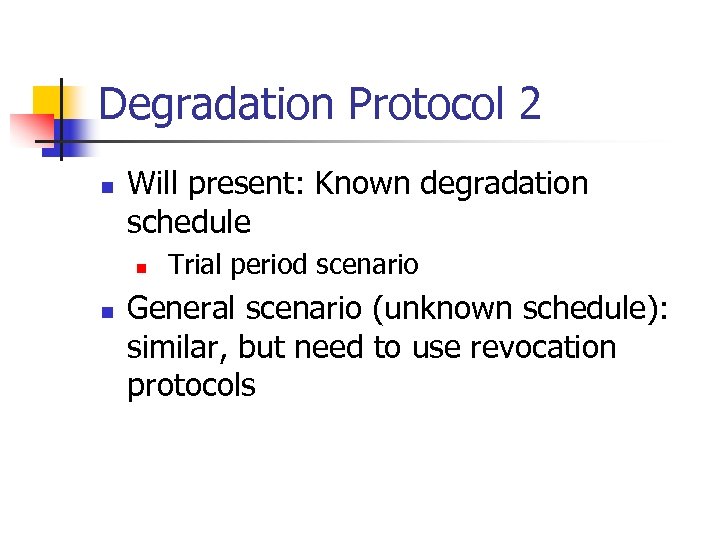 Degradation Protocol 2

- Will present: Known degradation schedule
  - Trial period scenario
- General scenario (unknown schedule): similar, but need to use revocation protocols